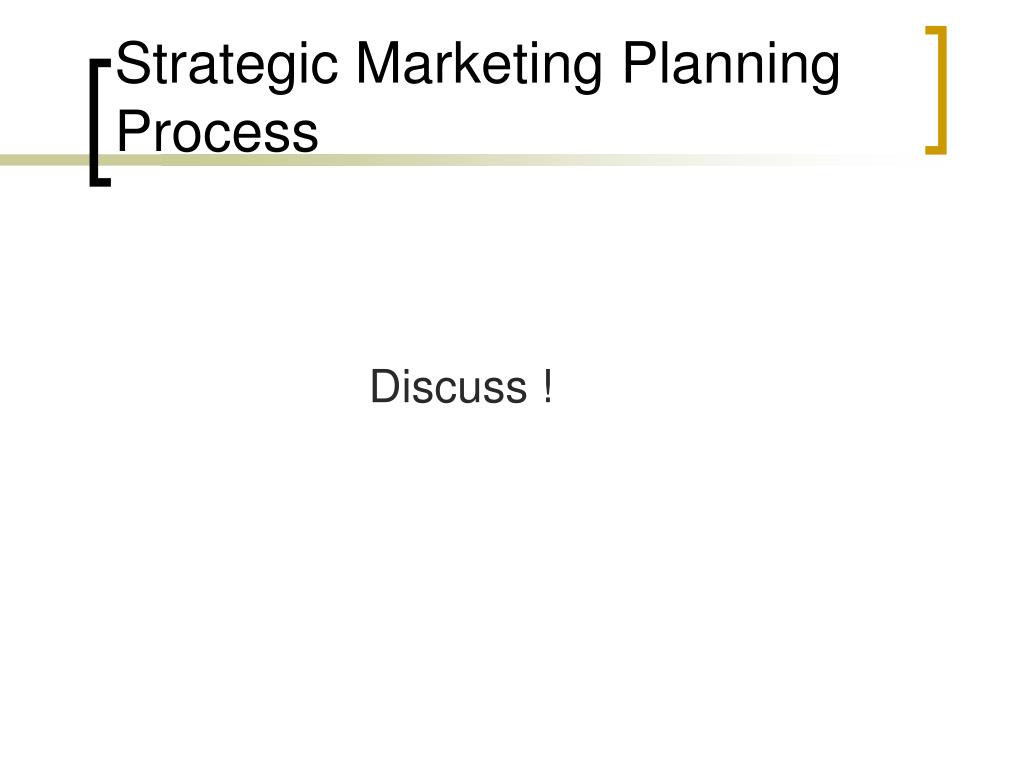 Strategic Marketing Planning Process

Discuss !